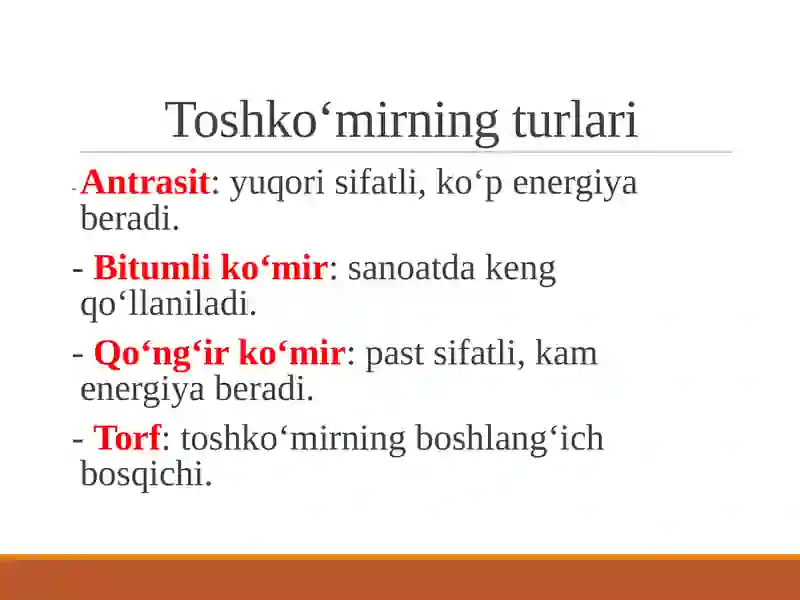 Toshko‘mirning turlari

- Antrasit: yuqori sifatli, ko‘p energiya beradi.

- Bitumli ko‘mir: sanoatda keng qo‘llaniladi.

- Qo‘ng‘ir ko‘mir: past sifatli, kam energiya beradi.

- Torf: toshko‘mirning boshlang‘ich bosqichi.